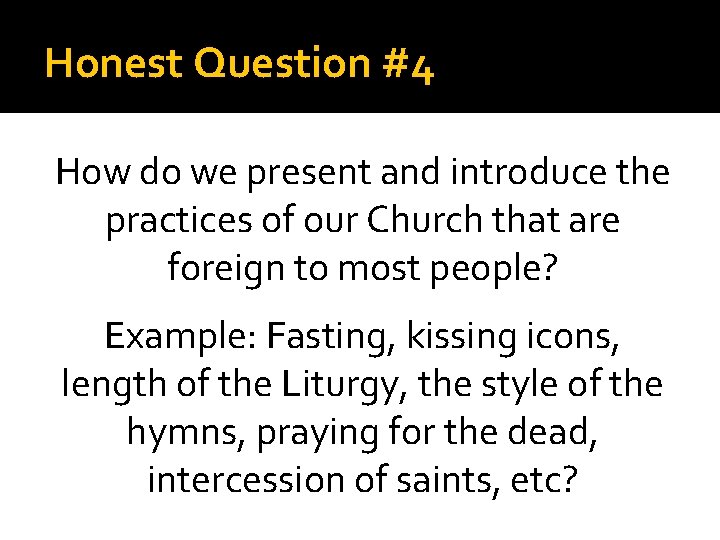 Honest Question #4

How do we present and introduce the practices of our Church that are foreign to most people?

Example: Fasting, kissing icons, length of the Liturgy, the style of the hymns, praying for the dead, intercession of saints, etc?